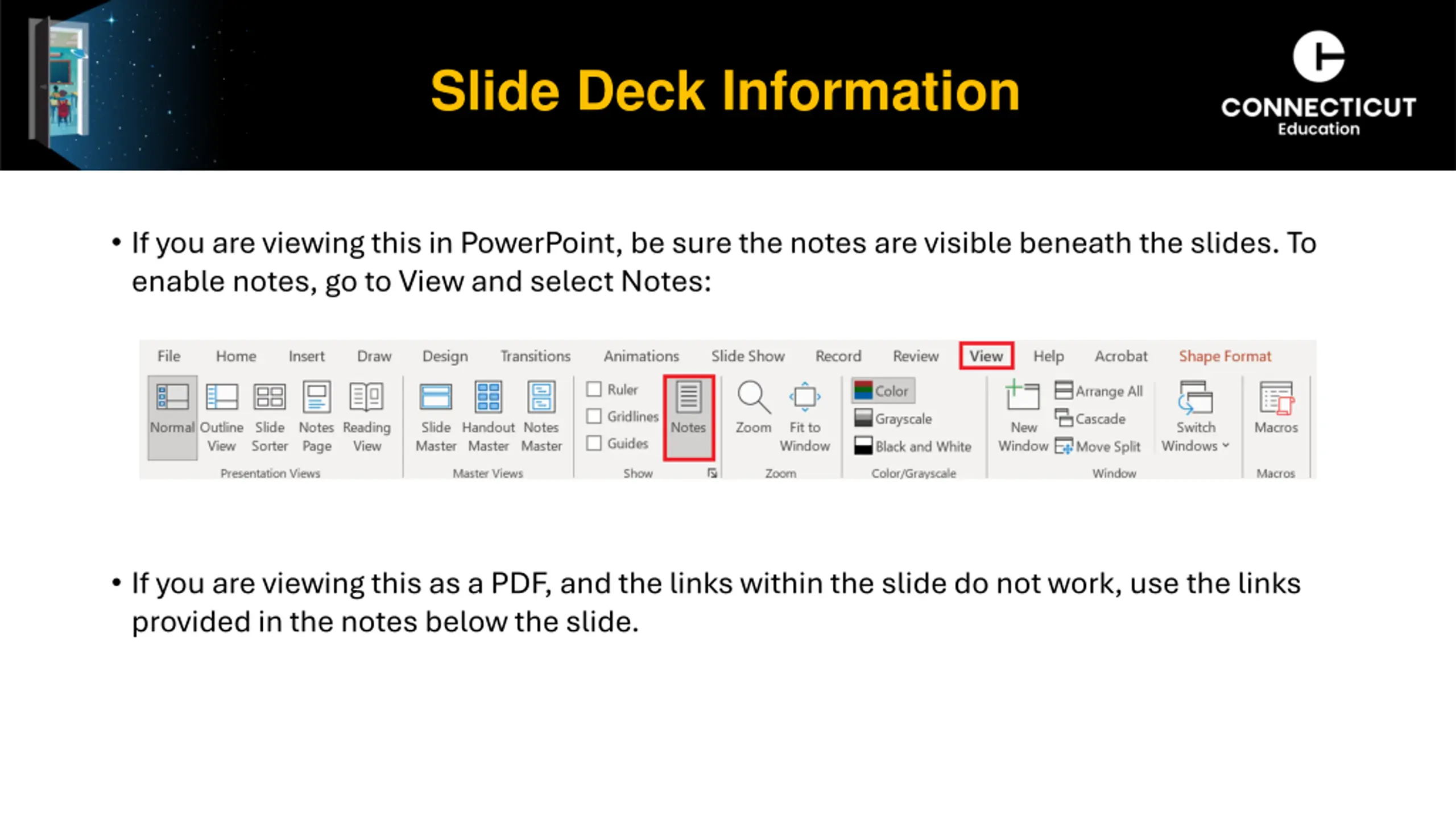 Slide Deck Information

CONNECTICUT Education

• If you are viewing this in PowerPoint, be sure the notes are visible beneath the slides. To enable notes, go to View and select Notes:

File Home Insert Draw Design Transitions Animations Slide Show Record Review View Help Acrobat Shape Format

Normal Outline View Slide Sorter Notes Page Reading View
Presentation Views

Slide Master Handout Master Notes Master
Master Views

Ruler Gridlines Guides
Show

Notes

Zoom Fit to Window
Zoom

Color Grayscale Black and White
Color/Grayscale

New Window Arrange All Cascade Move Split
Switch Windows
Window

Macros
Macros

• If you are viewing this as a PDF, and the links within the slide do not work, use the links provided in the notes below the slide.